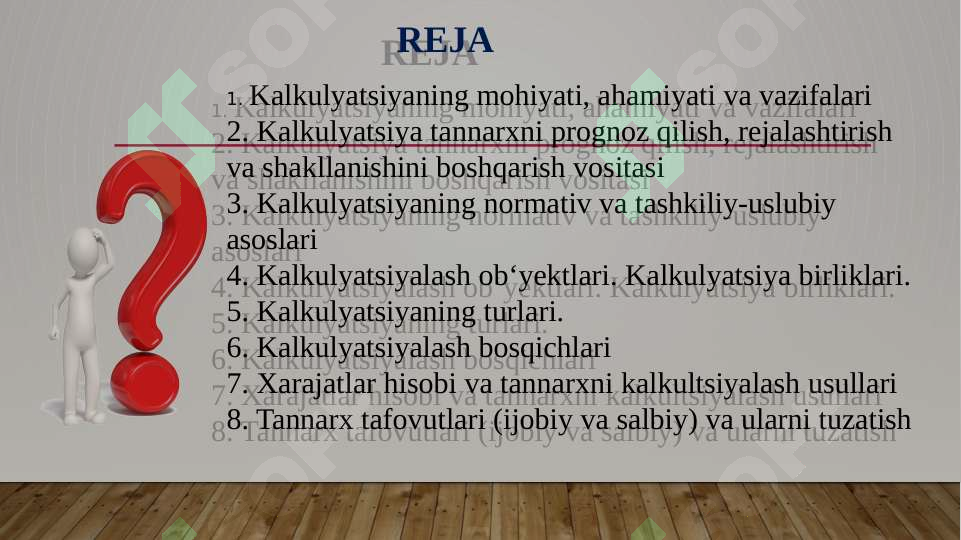 REJA

1. Kalkulyatsiyaning mohiyati, ahamiyati va vazifalari
2. Kalkulyatsiya tannarxni prognoz qilish, rejalashtirish va shakllanishini boshqarish vositasi
3. Kalkulyatsiyaning normativ va tashkiliy-uslubiy asoslari
4. Kalkulyatsiyalash ob‘yektlari. Kalkulyatsiya birliklari.
5. Kalkulyatsiyaning turlari.
6. Kalkulyatsiyalash bosqichlari
7. Xarajatlar hisobi va tannarxni kalkultsiyalash usullari
8. Tannarx tafovutlari (ijobiy va salbiy) va ularni tuzatish